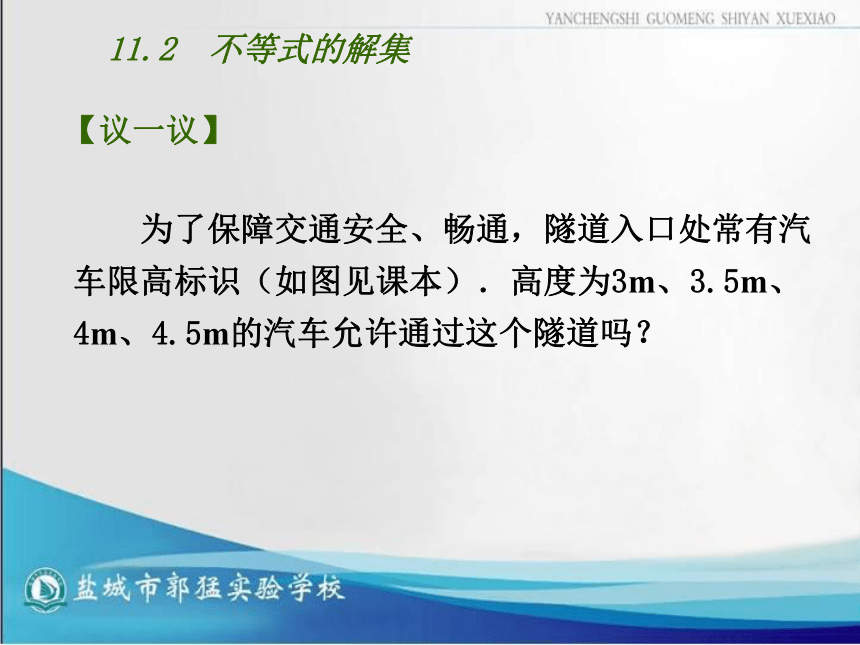 YANCHENGSHI GUOMENG SHIYAN XUEXIAO

11.2 不等式的解集

【议一议】

为了保障交通安全、畅通，隧道入口处常有汽车限高标识（如图见课本）．高度为3m、3.5m、4m、4.5m的汽车允许通过这个隧道吗？

盐城市郭猛实验学校